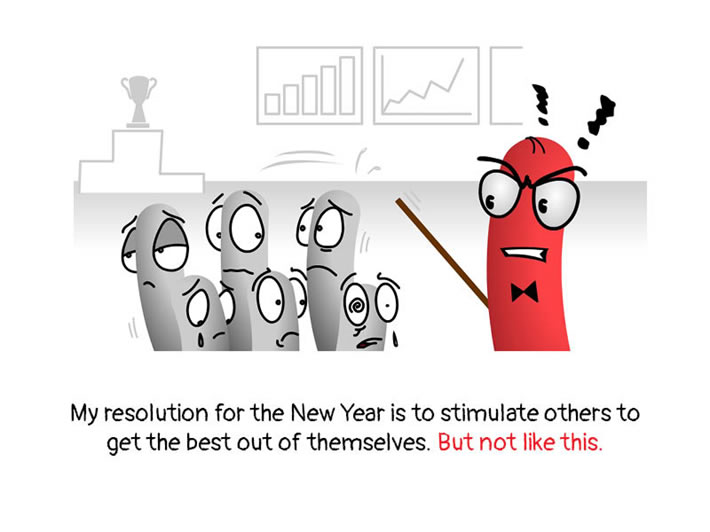 My resolution for the New Year is to stimulate others to get the best out of themselves. But not like this.